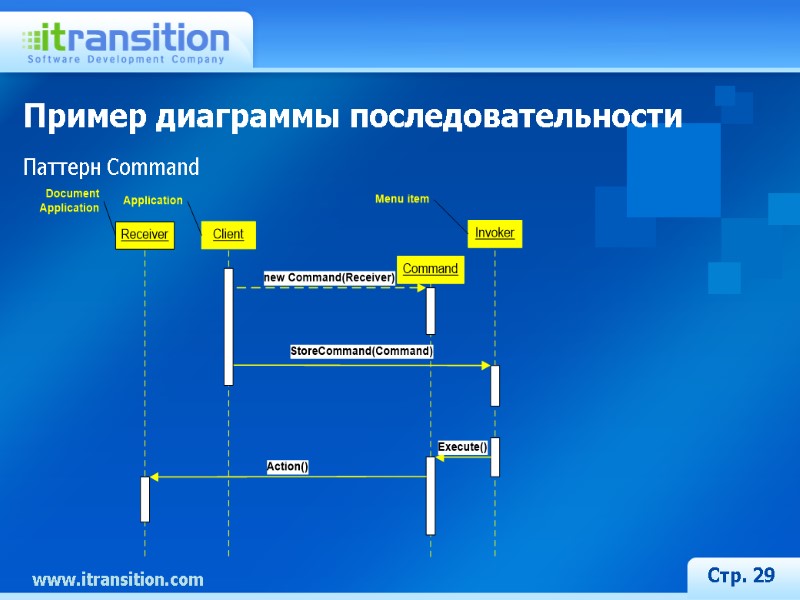 itransition
Software Development Company

Пример диаграммы последовательности

Паттерн Command

Document Application

Application

Menu item

Receiver

Client

Invoker

Command

new Command(Receiver)

StoreCommand(Command)

Execute()

Action()

www.itransition.com

Стр. 29